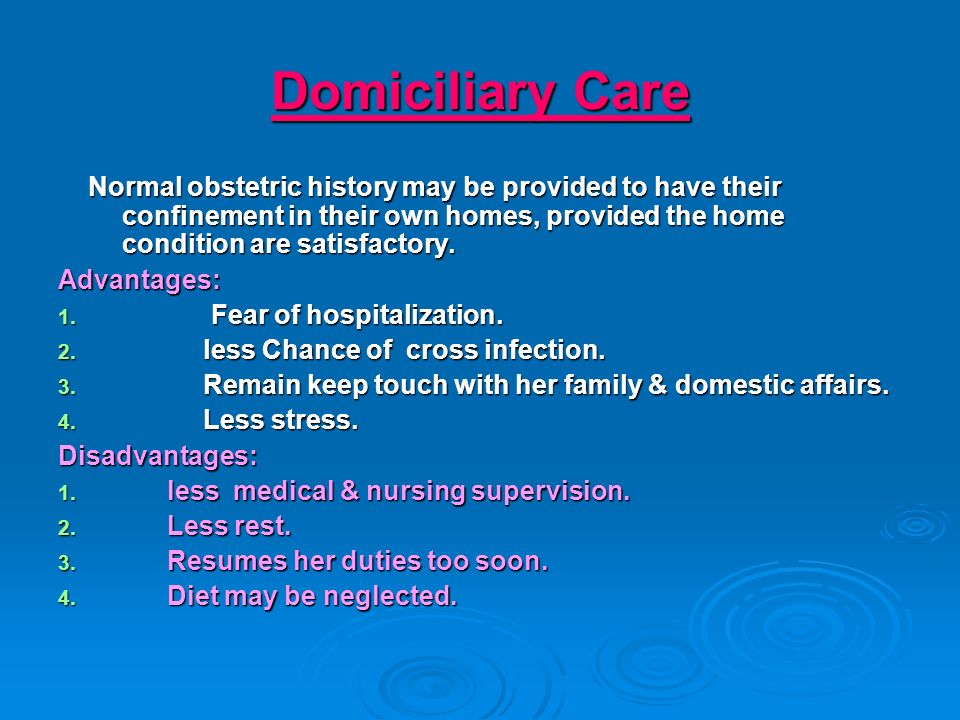 Domiciliary Care

Normal obstetric history may be provided to have their confinement in their own homes, provided the home condition are satisfactory.

Advantages:

1. Fear of hospitalization.
2. less Chance of cross infection.
3. Remain keep touch with her family & domestic affairs.
4. Less stress.

Disadvantages:

1. less medical & nursing supervision.
2. Less rest.
3. Resumes her duties too soon.
4. Diet may be neglected.